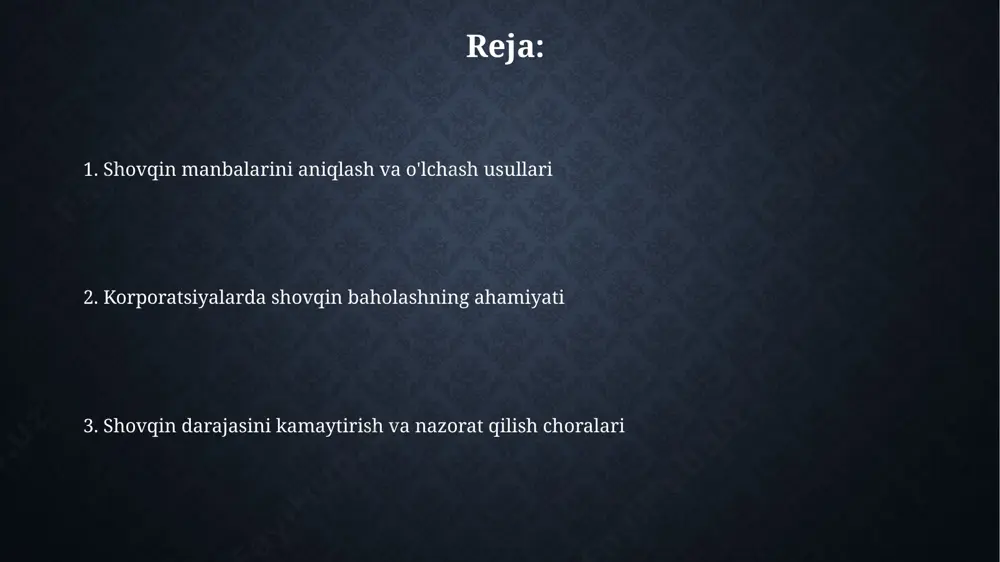 Reja:

1. Shovqin manbalarini aniqlash va o'lchash usullari

2. Korporatsiyalarda shovqin baholashning ahamiyati

3. Shovqin darajasini kamaytirish va nazorat qilish choralari